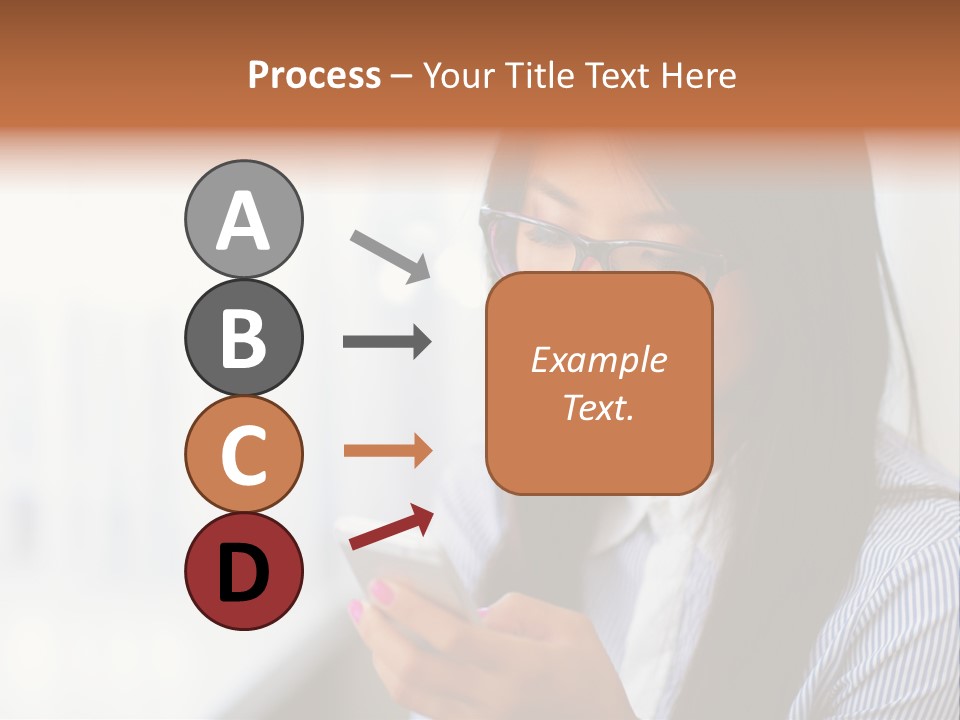 Process – Your Title Text Here

A

B

C

D

Example Text.